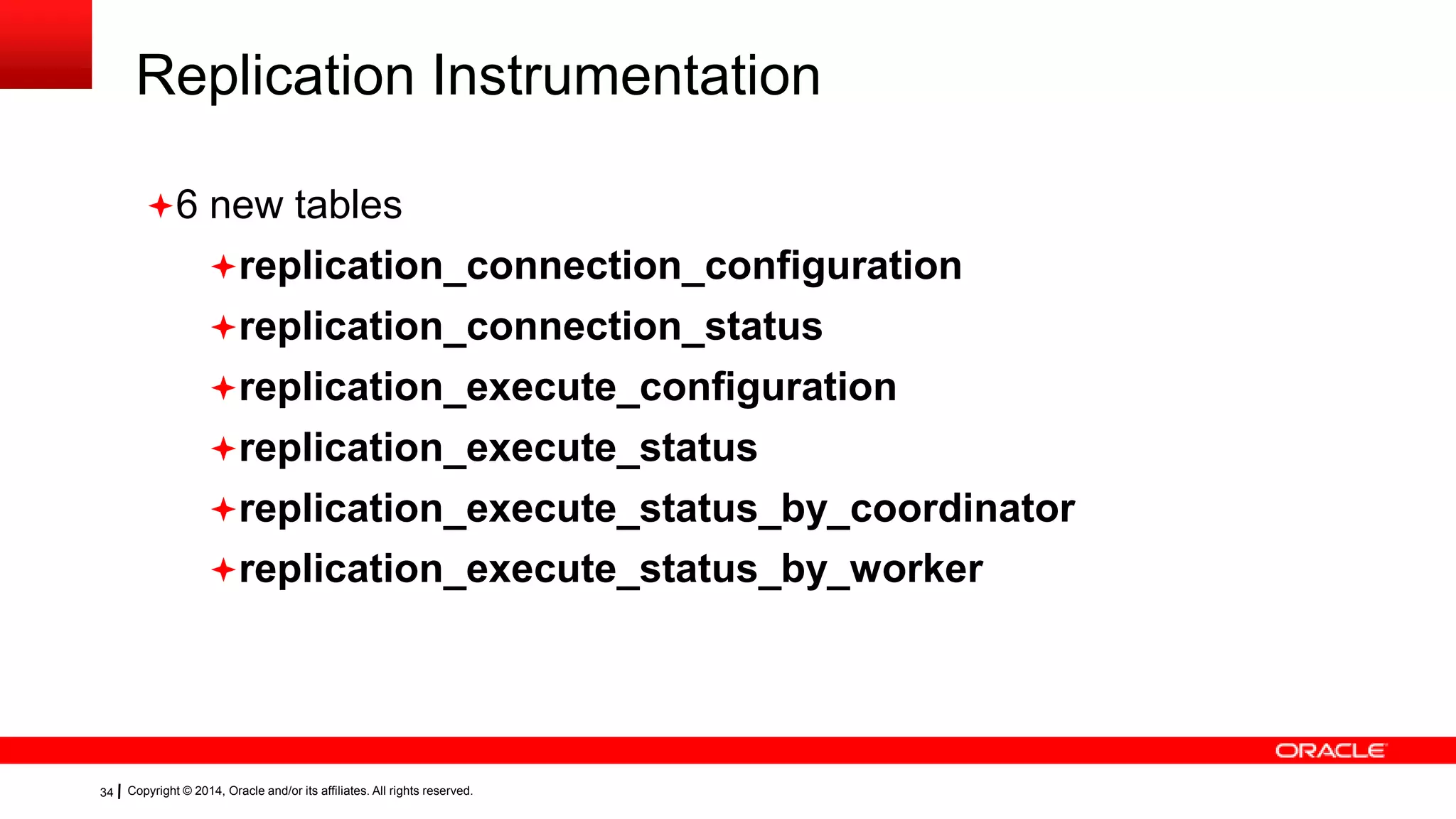 Replication Instrumentation

6 new tables

replication_connection_configuration

replication_connection_status

replication_execute_configuration

replication_execute_status

replication_execute_status_by_coordinator

replication_execute_status_by_worker

ORACLE

34 | Copyright © 2014, Oracle and/or its affiliates. All rights reserved.